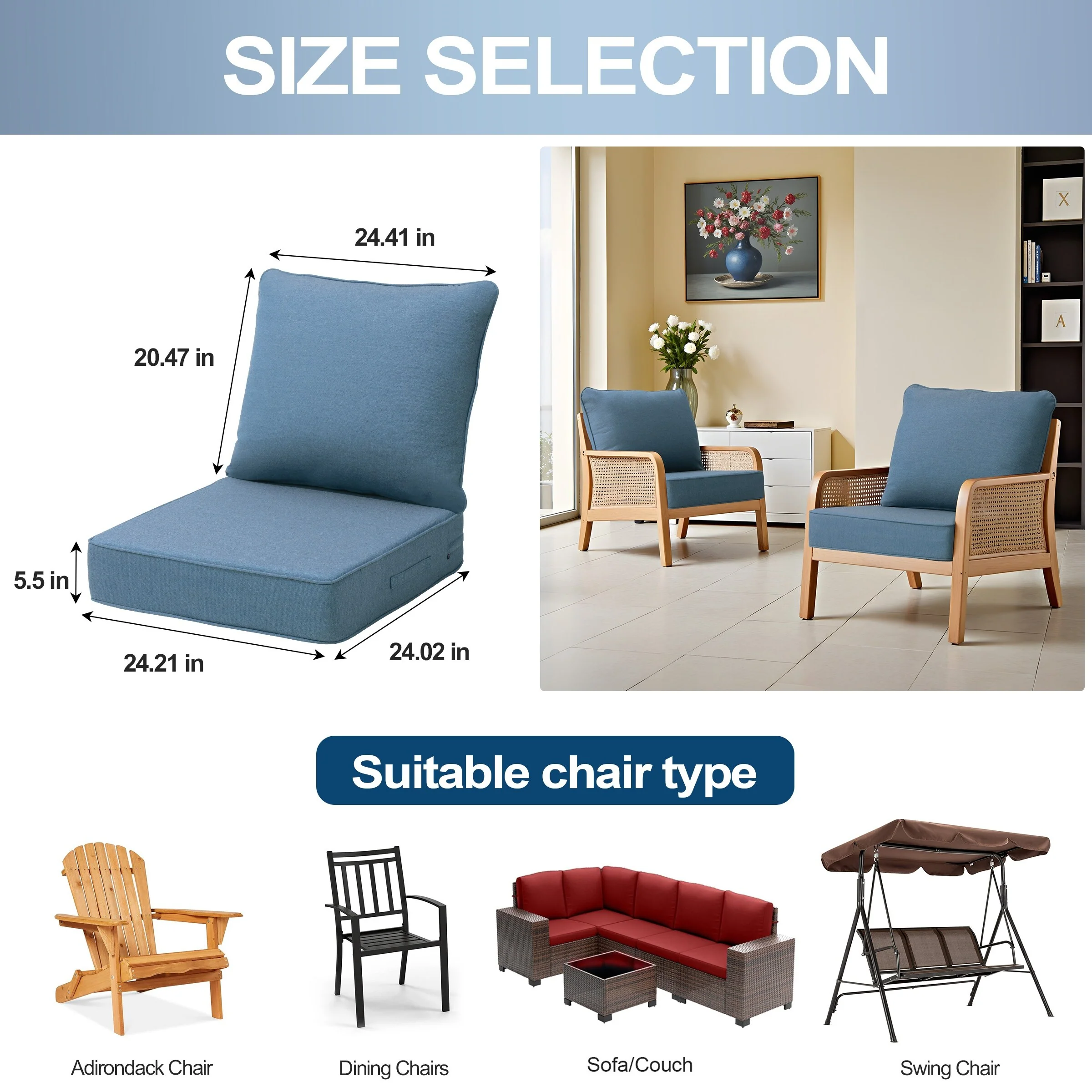 SIZE SELECTION

24.41 in

20.47 in

5.5 in

24.21 in

24.02 in

X

A

Suitable chair type

Adirondack Chair

Dining Chairs

Sofa/Couch

Swing Chair